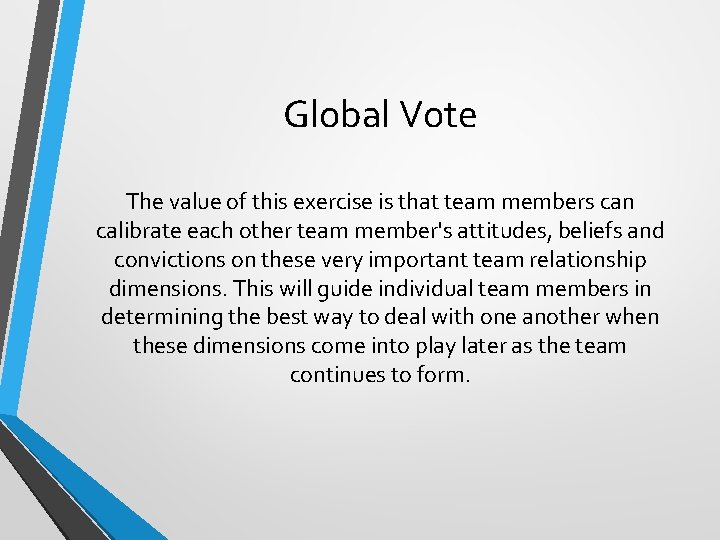 Global Vote

The value of this exercise is that team members can calibrate each other team member's attitudes, beliefs and convictions on these very important team relationship dimensions. This will guide individual team members in determining the best way to deal with one another when these dimensions come into play later as the team continues to form.